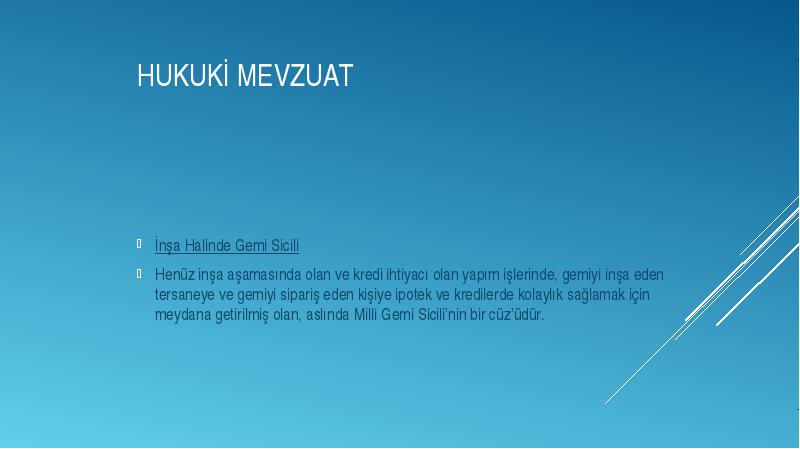 HUKUKİ MEVZUAT

İnşa Halinde Gemi Sicili

Henüz inşa aşamasında olan ve kredi ihtiyacı olan yapım işlerinde, gemiyi inşa eden tersaneye ve gemiyi sipariş eden kişiye ipotek ve kredilerde kolaylık sağlamak için meydana getirilmiş olan, aslında Milli Gemi Sicili'nin bir cüz'üdür.